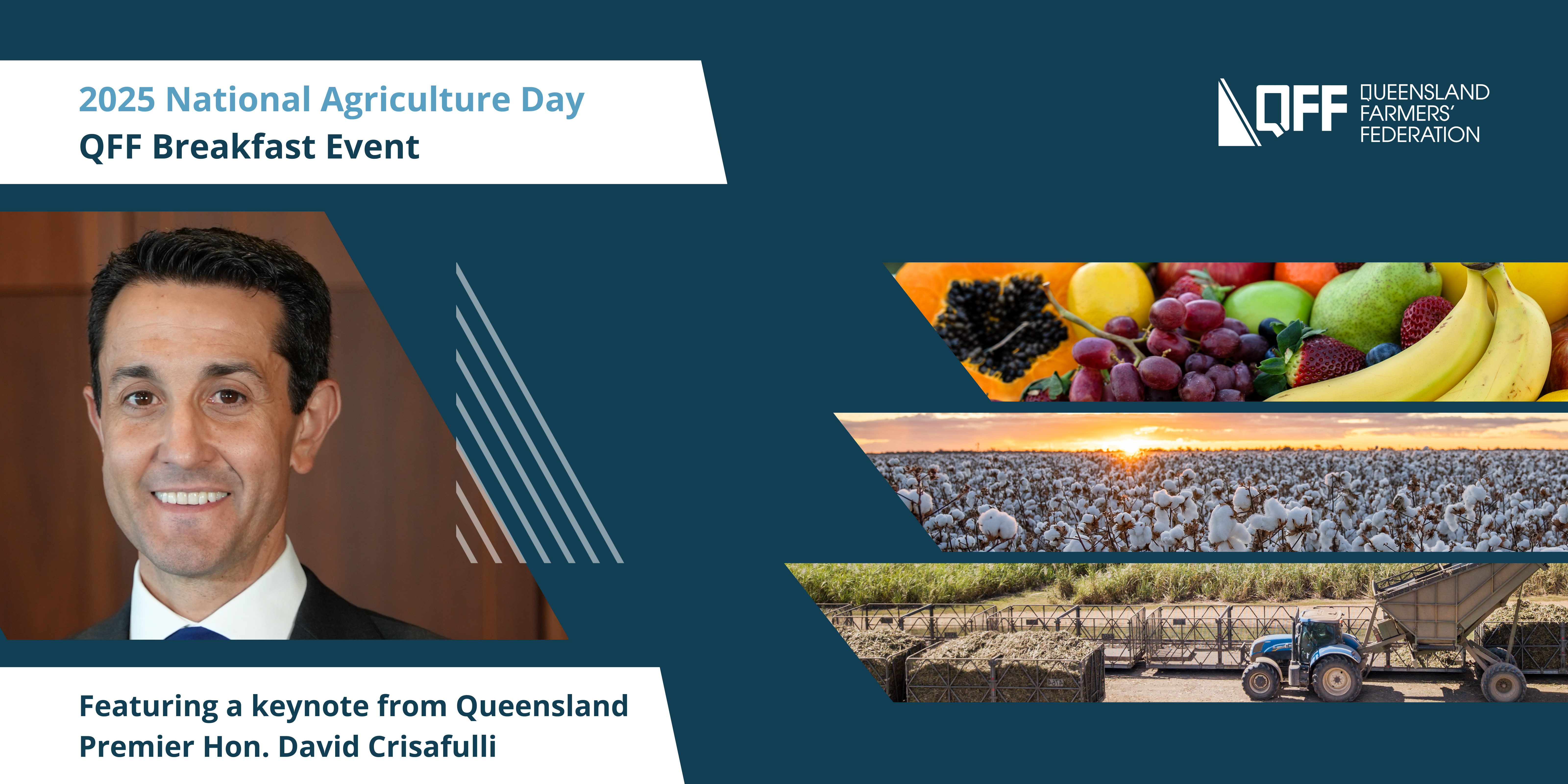 2025 National Agriculture Day
QFF Breakfast Event

QFF QUEENSLAND FARMERS' FEDERATION

Featuring a keynote from Queensland Premier Hon. David Crisafulli